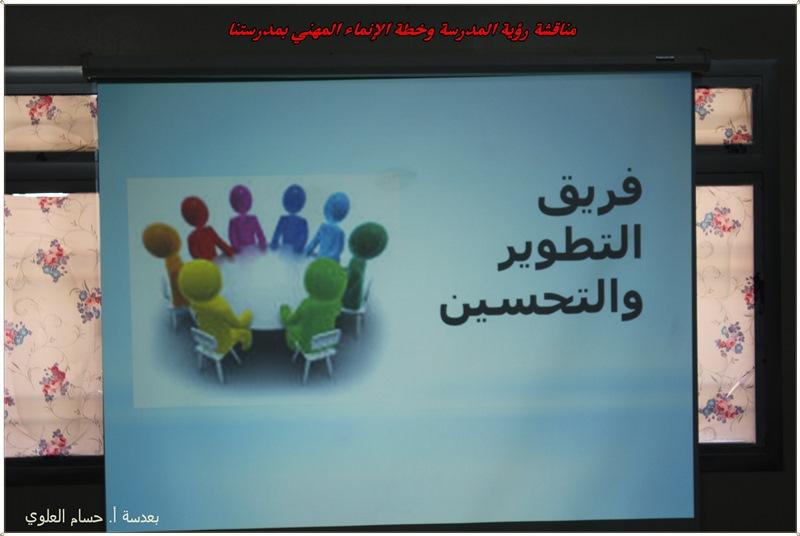 مناقشة رؤية المدرسة وخطة الإنماء المهني بمدرستنا

فريق
التطوير
والتحسين

بعدسة أ. حسام العلوي